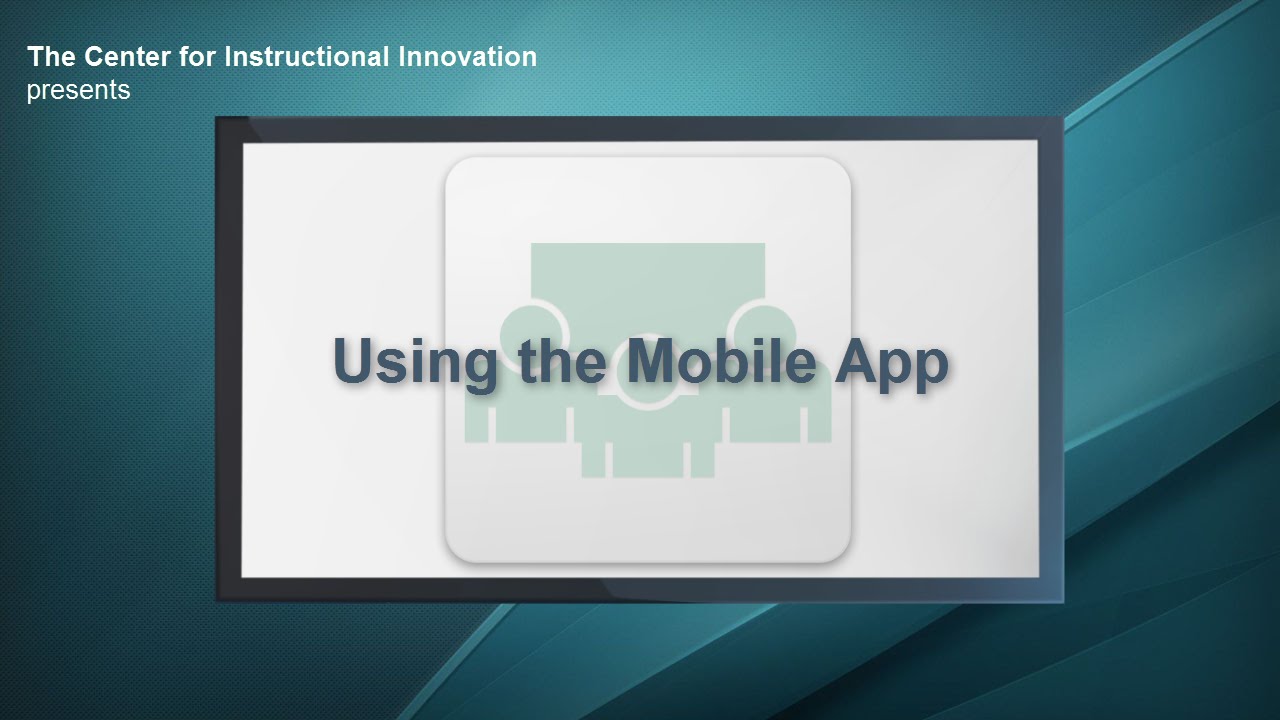 The Center for Instructional Innovation
presents

Using the Mobile App